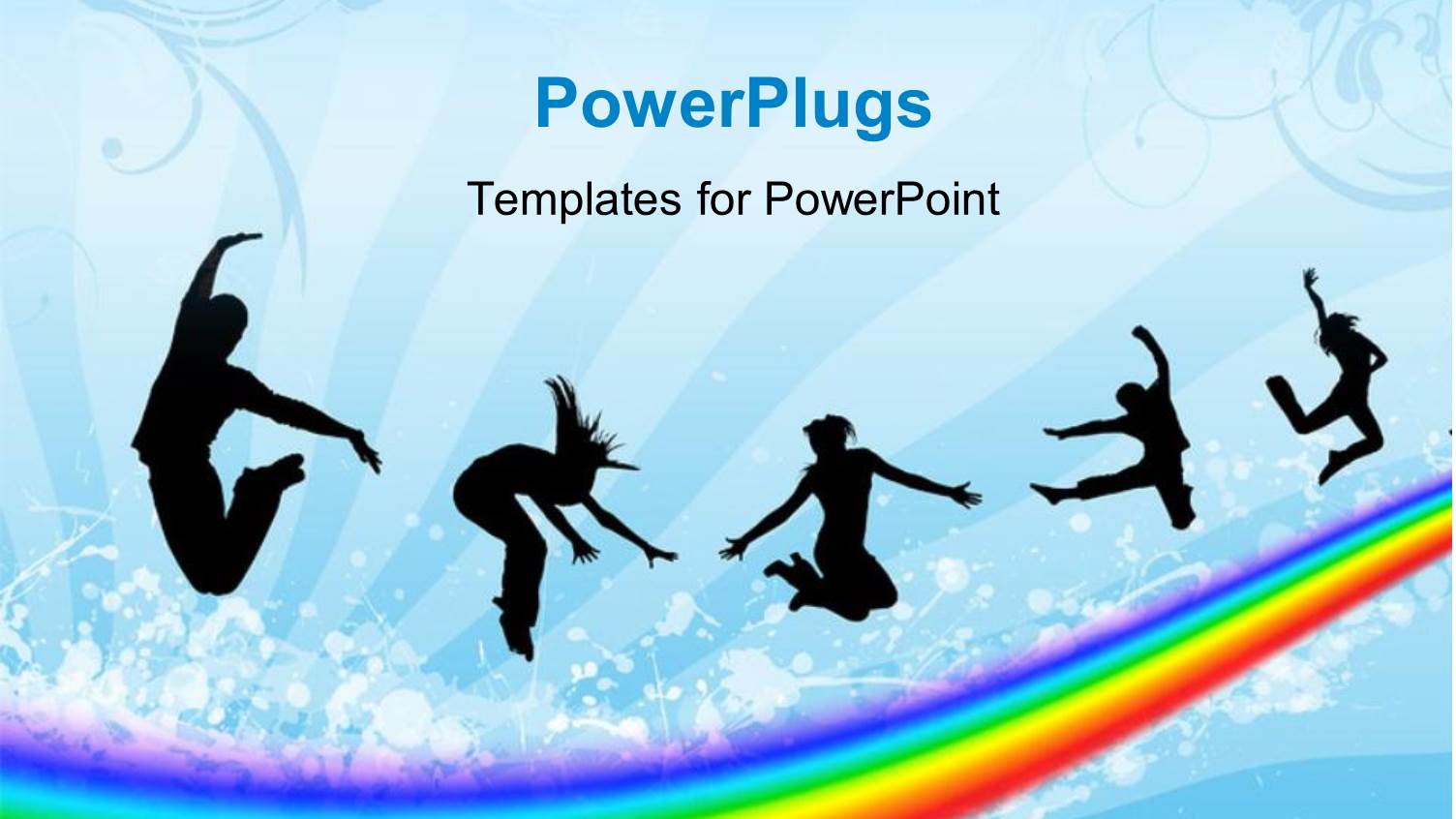 PowerPlugs

Templates for PowerPoint